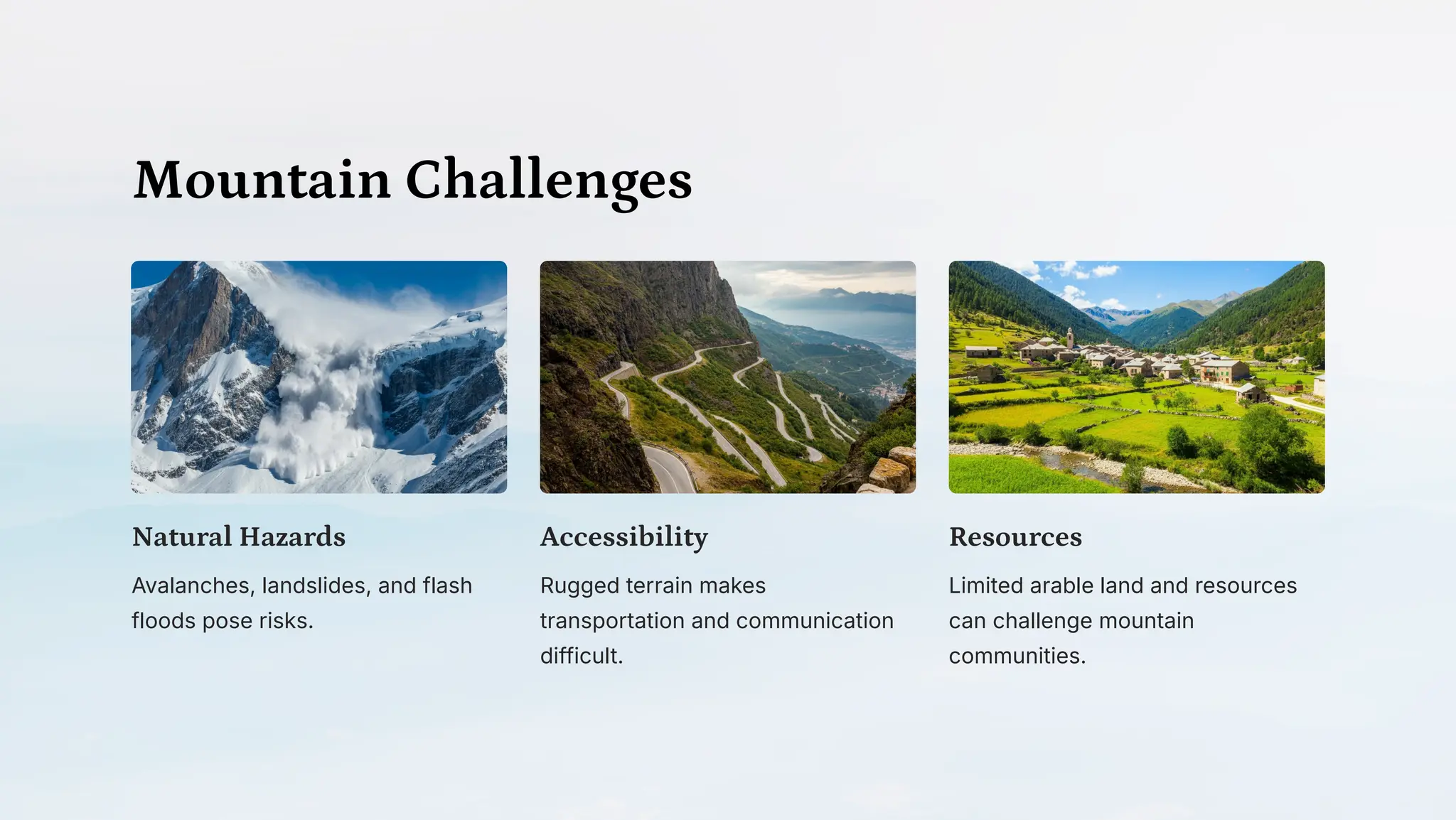 Mountain Challenges

Natural Hazards

Avalanches, landslides, and flash floods pose risks.

Accessibility

Rugged terrain makes transportation and communication difficult.

Resources

Limited arable land and resources can challenge mountain communities.